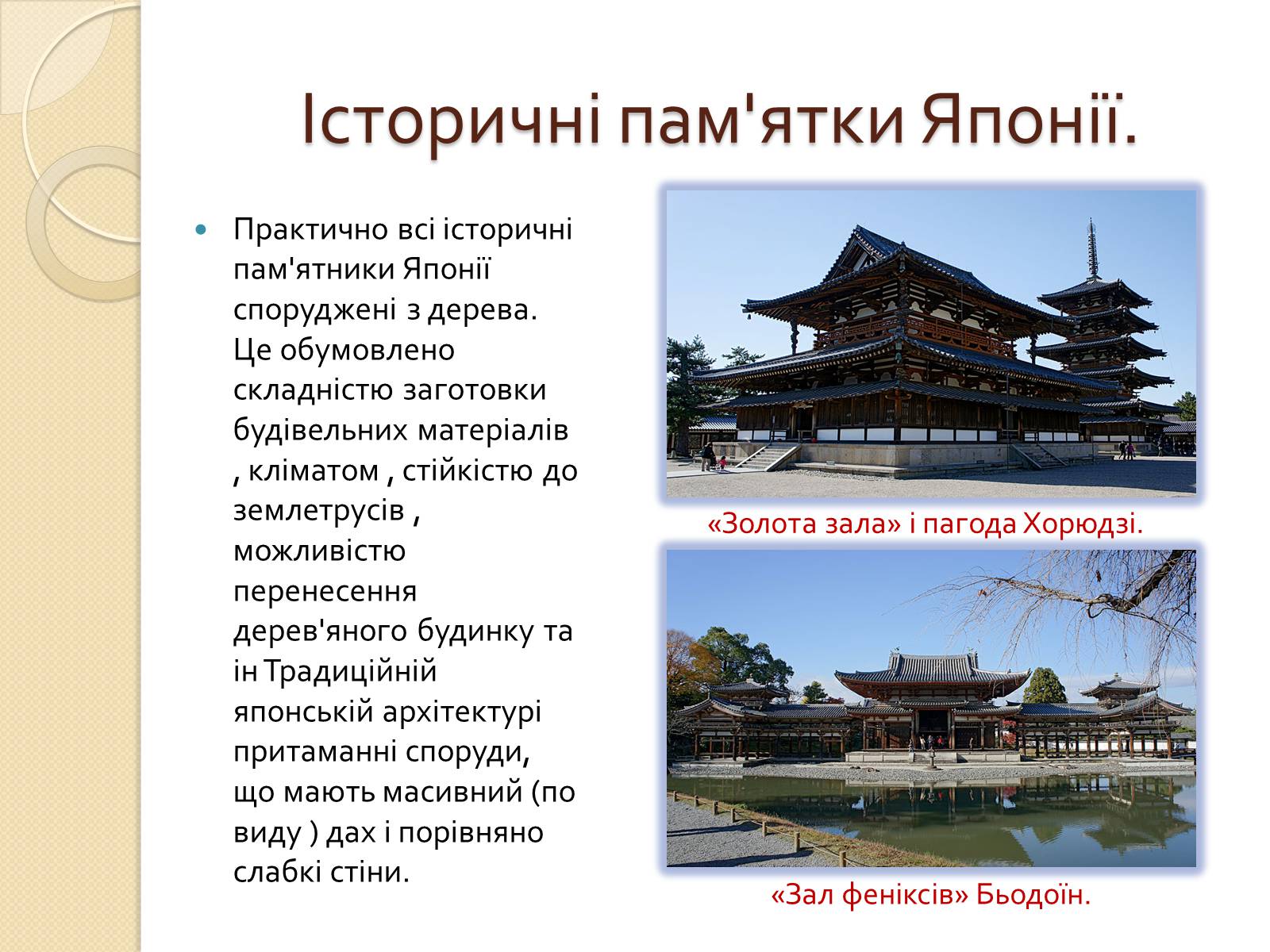 Історичні пам'ятки Японії.

Практично всі історичні пам'ятники Японії споруджені з дерева. Це обумовлено складністю заготовки будівельних матеріалів , кліматом , стійкістю до землетрусів , можливістю перенесення дерев'яного будинку та ін Традиційній японській архітектурі притаманні споруди, що мають масивний (по виду ) дах і порівняно слабкі стіни.

«Золота зала» і пагода Хорюдзі.

«Зал феніксів» Бьодоїн.